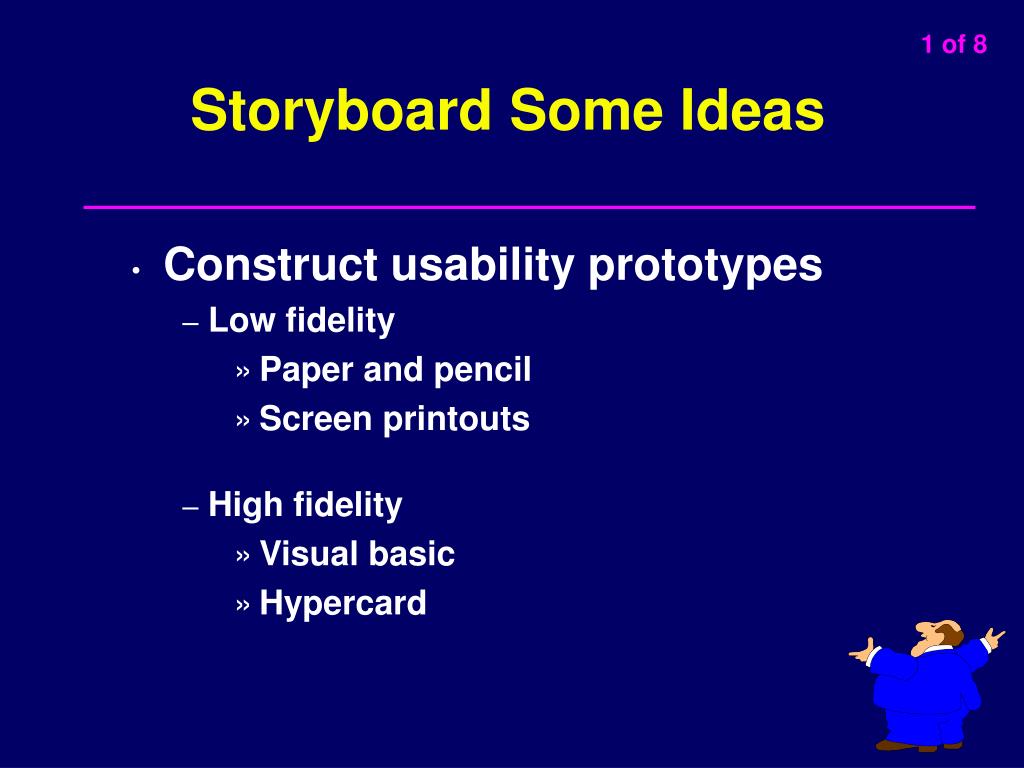 1 of 8

Storyboard Some Ideas

• Construct usability prototypes
– Low fidelity
» Paper and pencil
» Screen printouts

– High fidelity
» Visual basic
» Hypercard